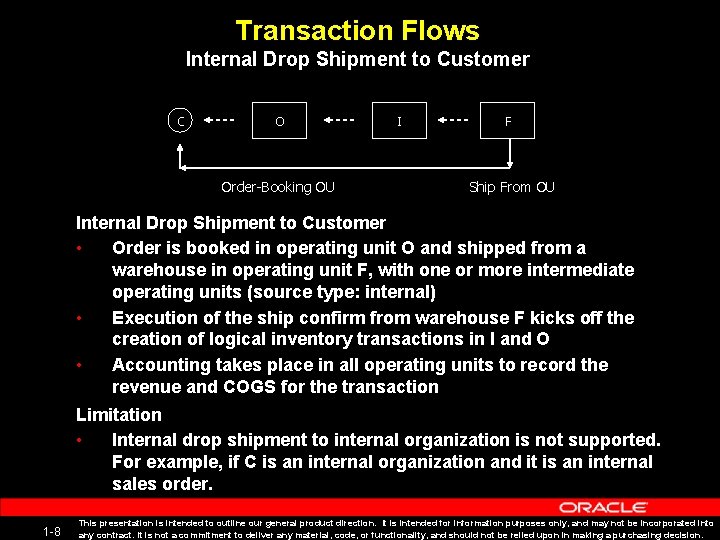 Transaction Flows
Internal Drop Shipment to Customer

C
O
I
F

Order-Booking OU
Ship From OU

Internal Drop Shipment to Customer

• Order is booked in operating unit O and shipped from a warehouse in operating unit F, with one or more intermediate operating units (source type: internal)
• Execution of the ship confirm from warehouse F kicks off the creation of logical inventory transactions in I and O
• Accounting takes place in all operating units to record the revenue and COGS for the transaction

Limitation

• Internal drop shipment to internal organization is not supported. For example, if C is an internal organization and it is an internal sales order.

ORACLE

1-8

This presentation is intended to outline our general product direction. It is intended for information purposes only, and may not be incorporated into any contract. It is not a commitment to deliver any material, code, or functionality, and should not be relied upon in making a purchasing decision.